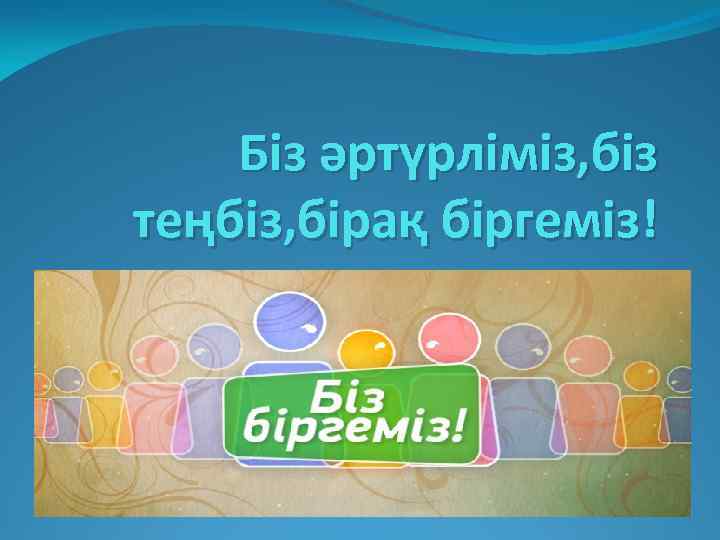 Біз әртүрліміз,біз теңбіз,бірақ біргеміз!

Біз біргеміз!